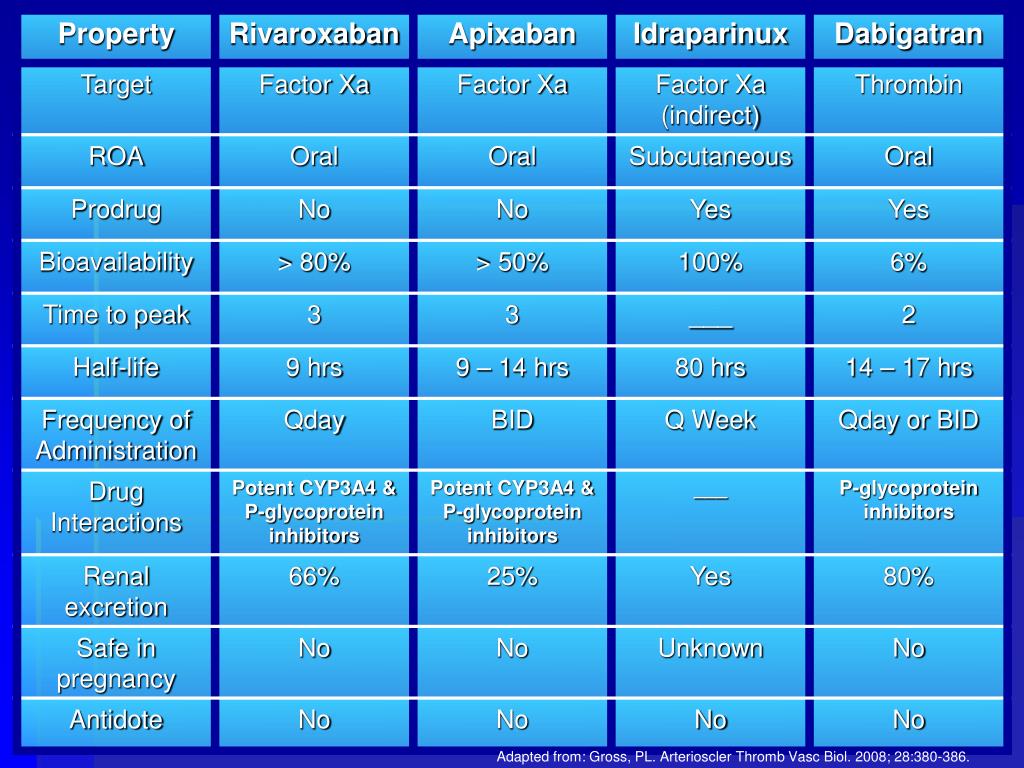 | Property | Rivaroxaban | Apixaban | Idraparinux | Dabigatran |
|---|---|---|---|---|
| Target | Factor Xa | Factor Xa | Factor Xa (indirect) | Thrombin |
| ROA | Oral | Oral | Subcutaneous | Oral |
| Prodrug | No | No | Yes | Yes |
| Bioavailability | > 80% | > 50% | 100% | 6% |
| Time to peak | 3 | 3 | ___ | 2 |
| Half-life | 9 hrs | 9 – 14 hrs | 80 hrs | 14 – 17 hrs |
| Frequency of Administration | Qday | BID | Q Week | Qday or BID |
| Drug Interactions | Potent CYP3A4 & P-glycoprotein inhibitors | Potent CYP3A4 & P-glycoprotein inhibitors | ___ | P-glycoprotein inhibitors |
| Renal excretion | 66% | 25% | Yes | 80% |
| Safe in pregnancy | No | No | Unknown | No |
| Antidote | No | No | No | No |

Adapted from: Gross, PL. Arterioscler Thromb Vasc Biol. 2008; 28:380-386.